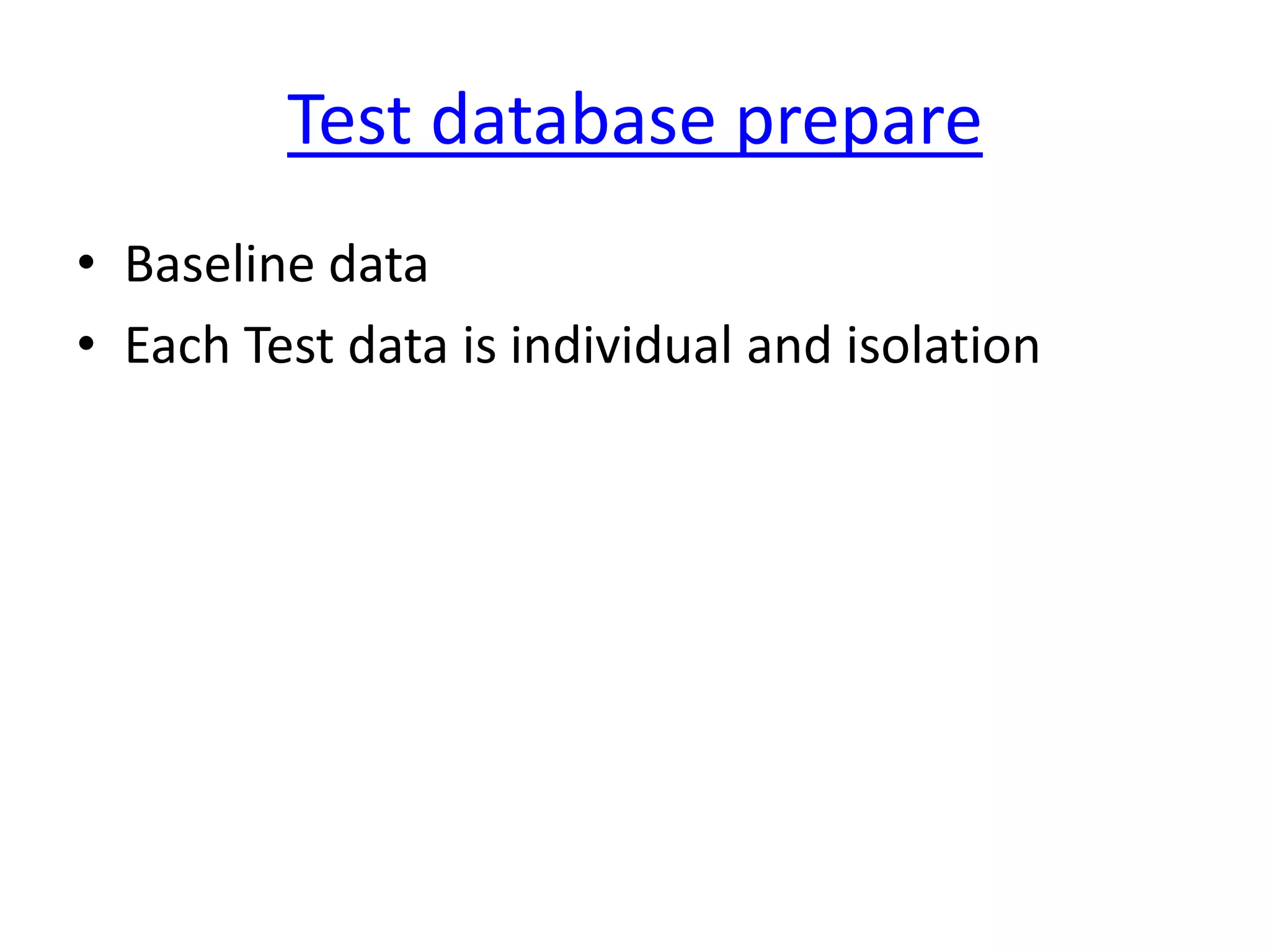 Test database prepare

• Baseline data
• Each Test data is individual and isolation